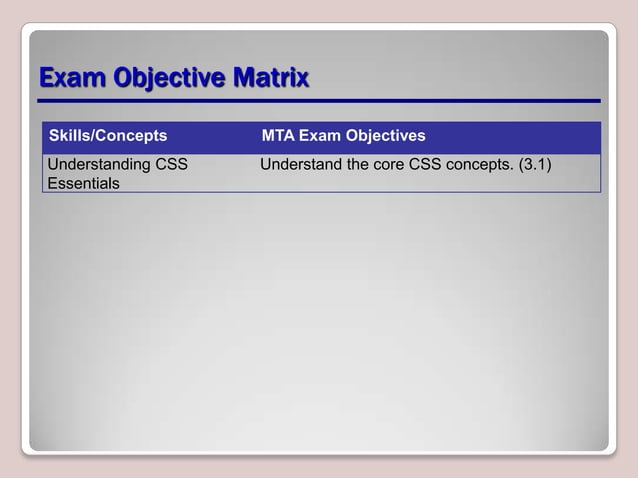 Exam Objective Matrix

| Skills/Concepts | MTA Exam Objectives |
|---|---|
| Understanding CSS Essentials | Understand the core CSS concepts. (3.1) |